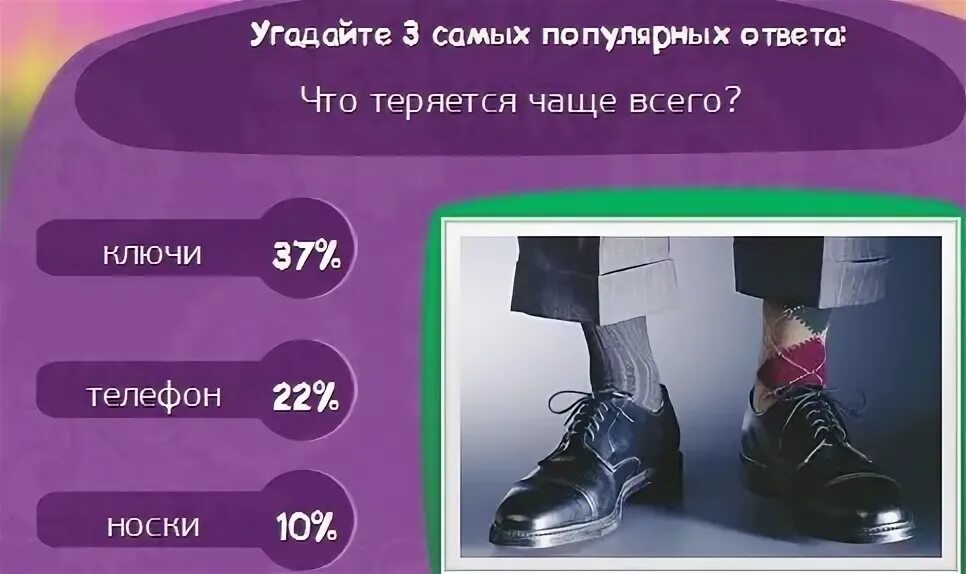 Угадайте 3 самых популярных ответа:

Что теряется чаще всего?

ключи 37%

телефон 22%

носки 10%